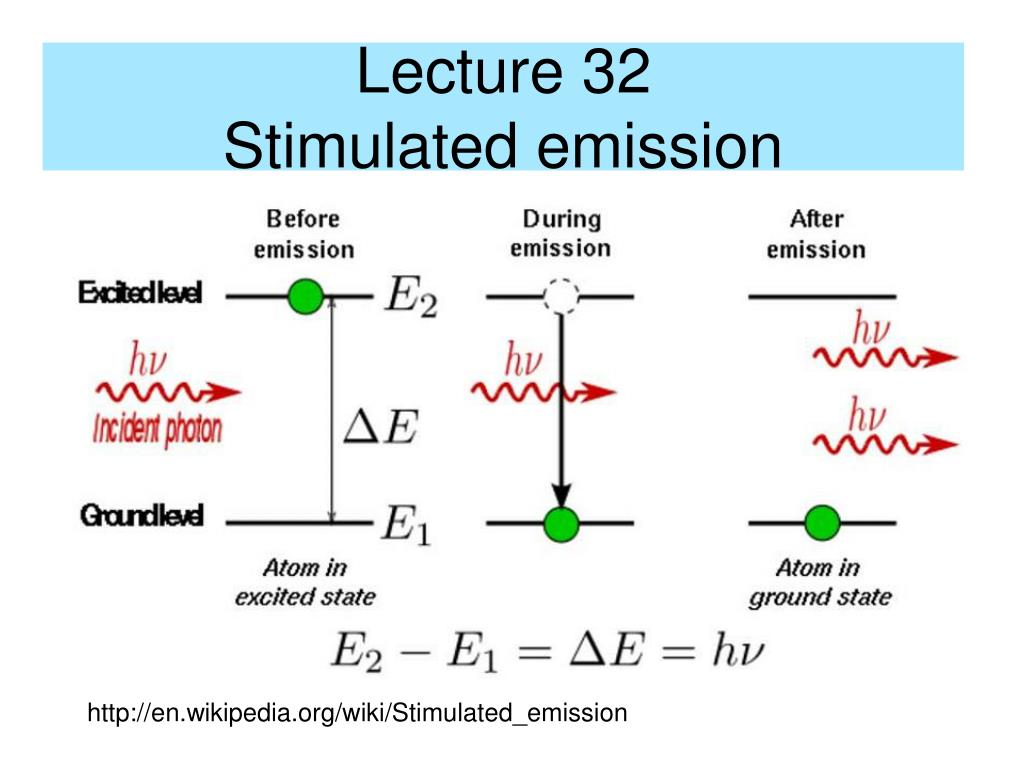 Lecture 32
Stimulated emission

Before emission

During emission

After emission

Excited level

$E_2$

$h\nu$

Incident photon

$\Delta E$

$h\nu$

$h\nu$

$h\nu$

Ground level

$E_1$

Atom in excited state

Atom in ground state

$E_2 - E_1 = \Delta E = h\nu$

http://en.wikipedia.org/wiki/Stimulated_emission